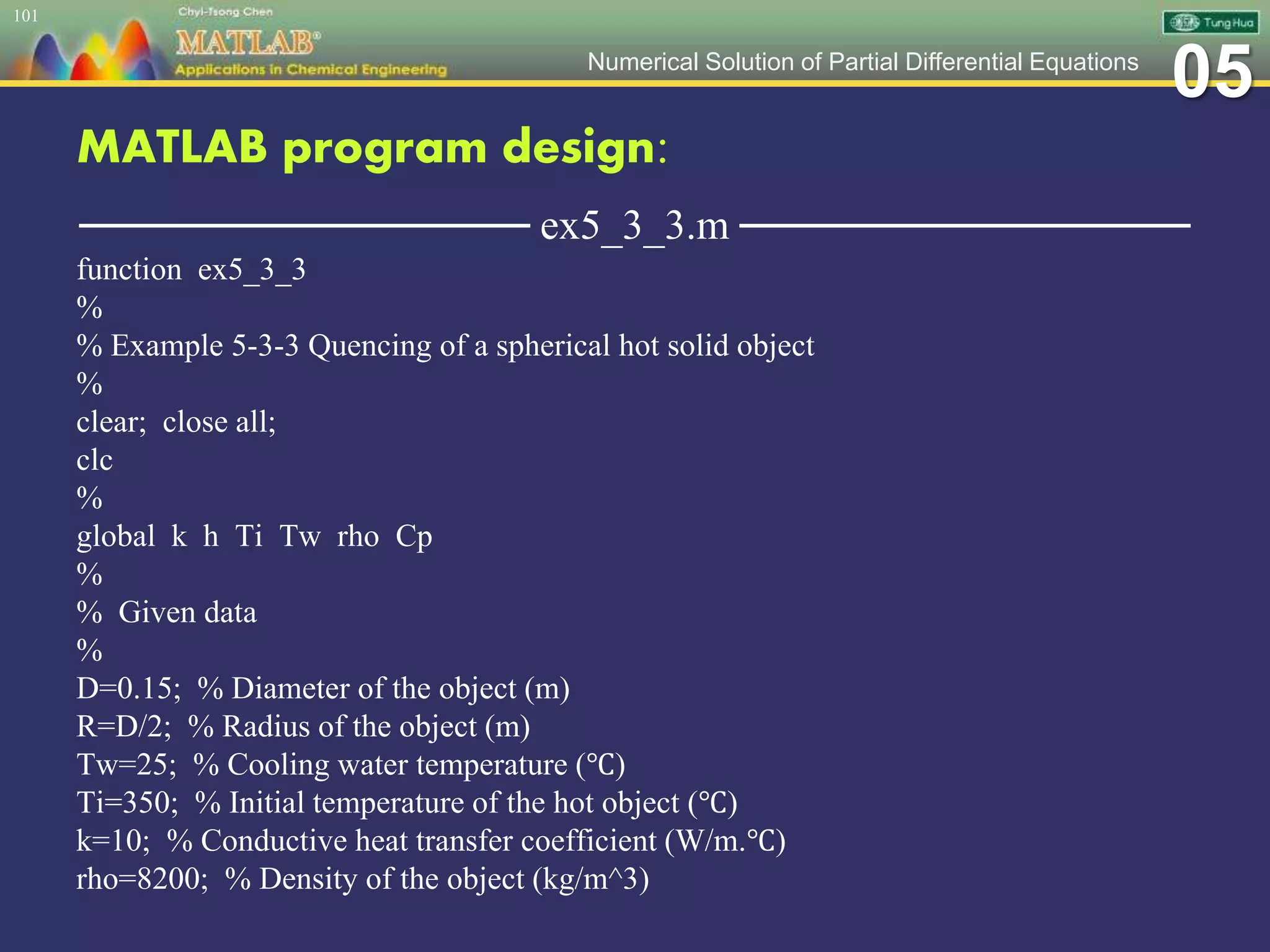 101

Chyi-Tsong Chen

MATLAB®

Applications in Chemical Engineering

Tung Hua

Numerical Solution of Partial Differential Equations

05

MATLAB program design:

ex5_3_3.m

function ex5_3_3
%
% Example 5-3-3 Quencing of a spherical hot solid object
%
clear; close all;
clc
%
global k h Ti Tw rho Cp
%
% Given data
%
D=0.15; % Diameter of the object (m)
R=D/2; % Radius of the object (m)
Tw=25; % Cooling water temperature (℃)
Ti=350; % Initial temperature of the hot object (℃)
k=10; % Conductive heat transfer coefficient (W/m.℃)
rho=8200; % Density of the object (kg/m^3)